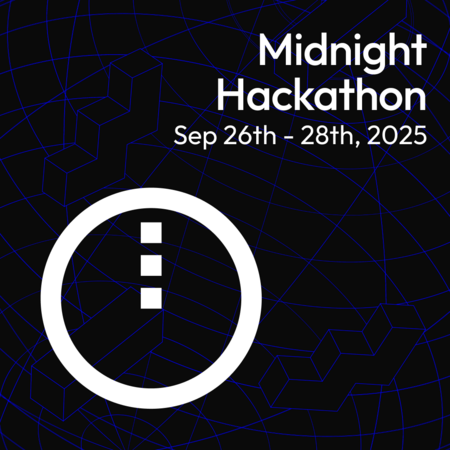 Midnight Hackathon
Sep 26th - 28th, 2025